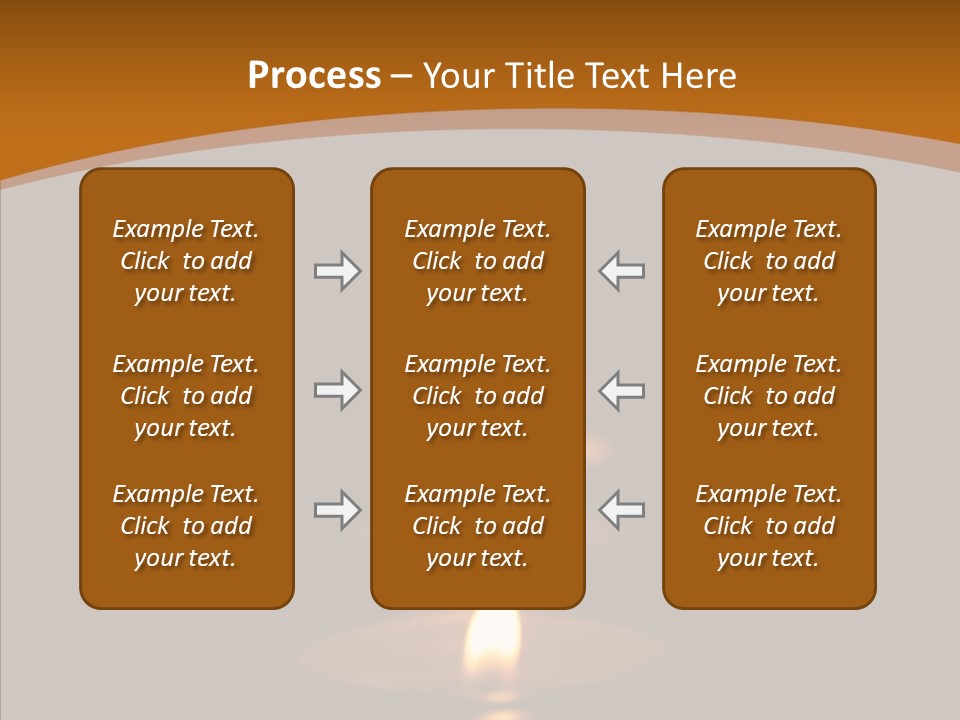 Process – Your Title Text Here

Example Text. Click to add your text.

Example Text. Click to add your text.

Example Text. Click to add your text.

Example Text. Click to add your text.

Example Text. Click to add your text.

Example Text. Click to add your text.

Example Text. Click to add your text.

Example Text. Click to add your text.

Example Text. Click to add your text.